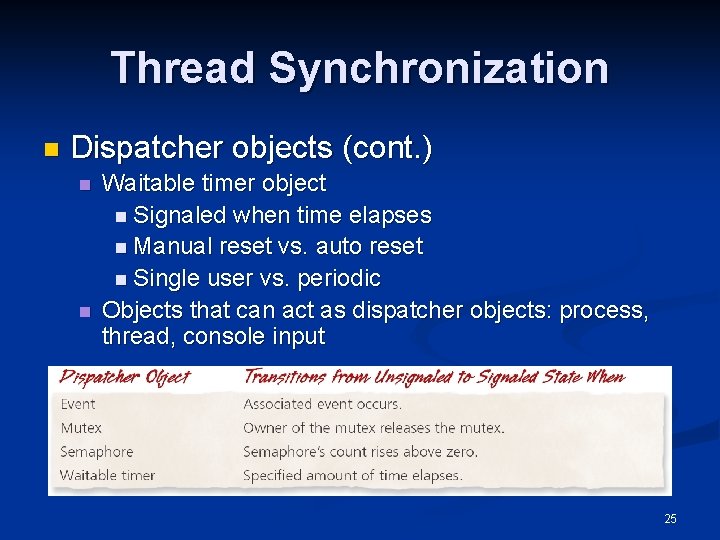 Thread Synchronization

Dispatcher objects (cont.)

Waitable timer object

Signaled when time elapses

Manual reset vs. auto reset

Single user vs. periodic

Objects that can act as dispatcher objects: process, thread, console input

| Dispatcher Object | Transitions from Unsignaled to Signaled State When |
|---|---|
| Event | Associated event occurs. |
| Mutex | Owner of the mutex releases the mutex. |
| Semaphore | Semaphore's count rises above zero. |
| Waitable timer | Specified amount of time elapses. |

25